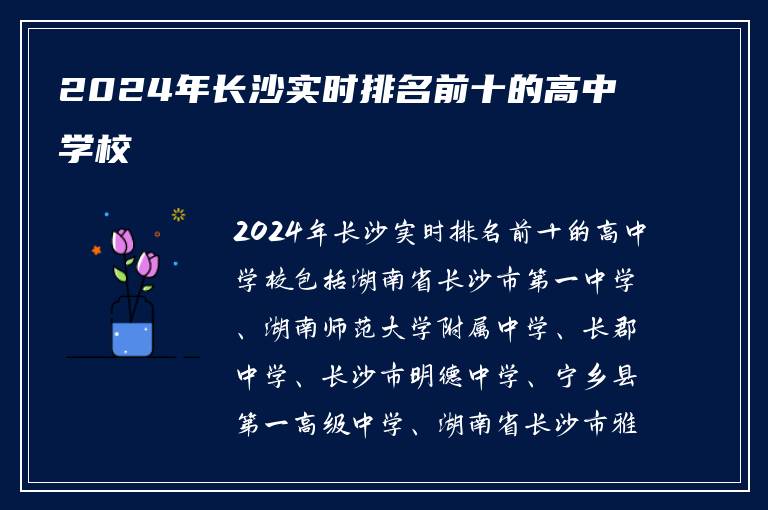 2024年长沙实时排名前十的高中学校

2024年长沙实时排名前十的高中学校包括湖南省长沙市第一中学、湖南师范大学附属中学、长郡中学、长沙市明德中学、宁乡县第一高级中学、湖南省长沙市雅